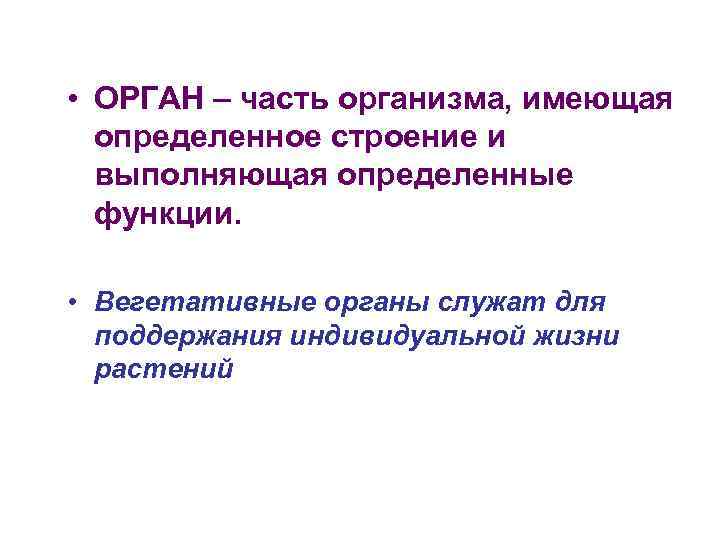 • ОРГАН – часть организма, имеющая определенное строение и выполняющая определенные функции.

• Вегетативные органы служат для поддержания индивидуальной жизни растений